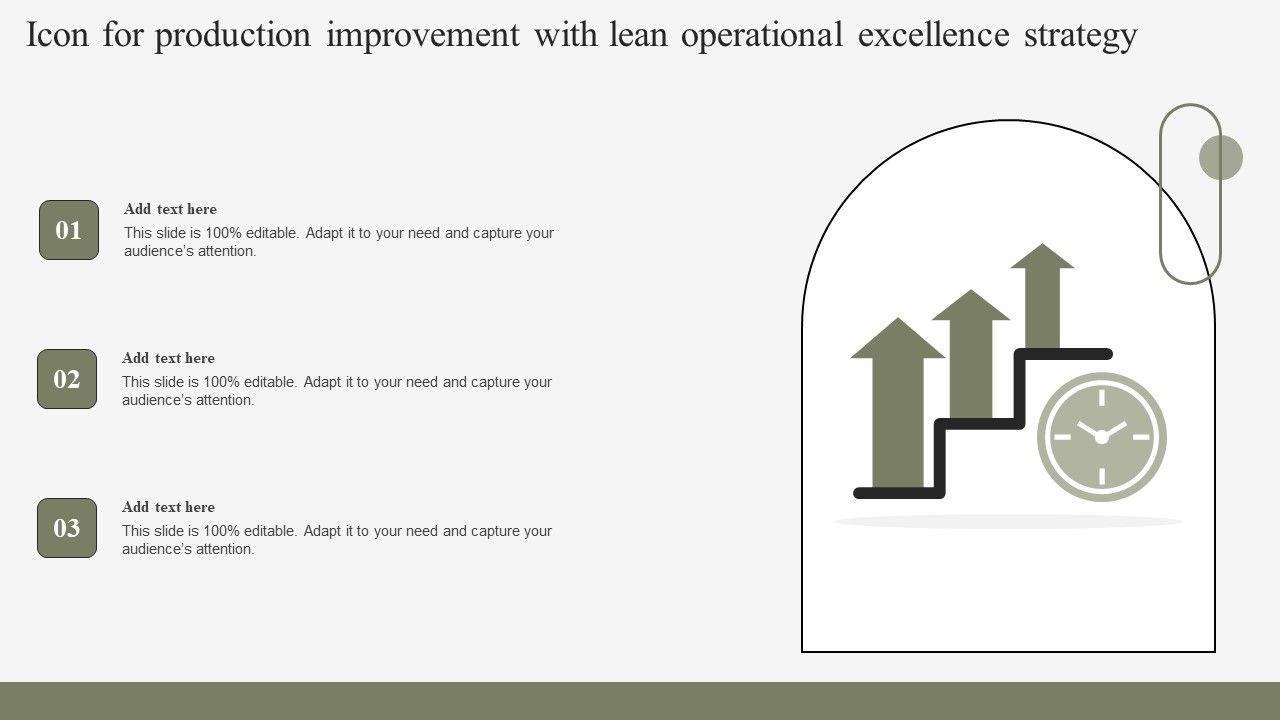 Icon for production improvement with lean operational excellence strategy

01
Add text here
This slide is 100% editable. Adapt it to your need and capture your audience's attention.

02
Add text here
This slide is 100% editable. Adapt it to your need and capture your audience's attention.

03
Add text here
This slide is 100% editable. Adapt it to your need and capture your audience's attention.